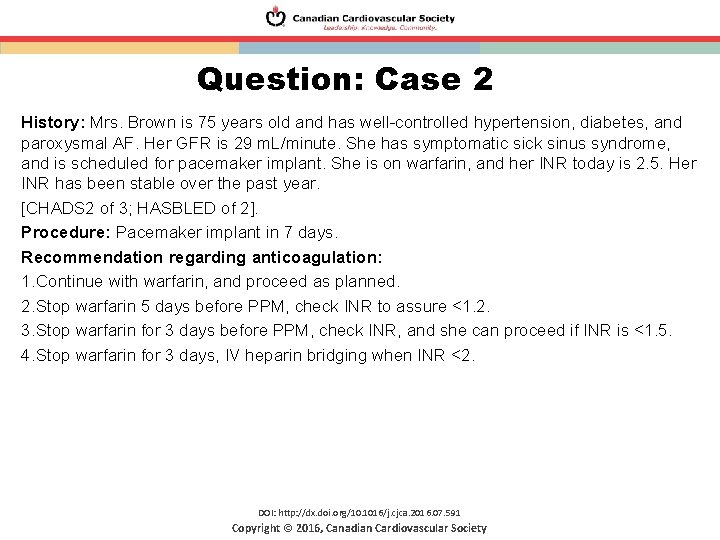 Canadian Cardiovascular Society
Leadership. Knowledge. Community.

Question: Case 2

History: Mrs. Brown is 75 years old and has well-controlled hypertension, diabetes, and paroxysmal AF. Her GFR is 29 mL/minute. She has symptomatic sick sinus syndrome, and is scheduled for pacemaker implant. She is on warfarin, and her INR today is 2.5. Her INR has been stable over the past year.

[CHADS2 of 3; HASBLED of 2].

Procedure: Pacemaker implant in 7 days.

Recommendation regarding anticoagulation:

1.Continue with warfarin, and proceed as planned.

2.Stop warfarin 5 days before PPM, check INR to assure <1.2.

3.Stop warfarin for 3 days before PPM, check INR, and she can proceed if INR is <1.5.

4.Stop warfarin for 3 days, IV heparin bridging when INR <2.

DOI: http://dx.doi.org/10.1016/j.cjca.2016.07.591
Copyright © 2016, Canadian Cardiovascular Society